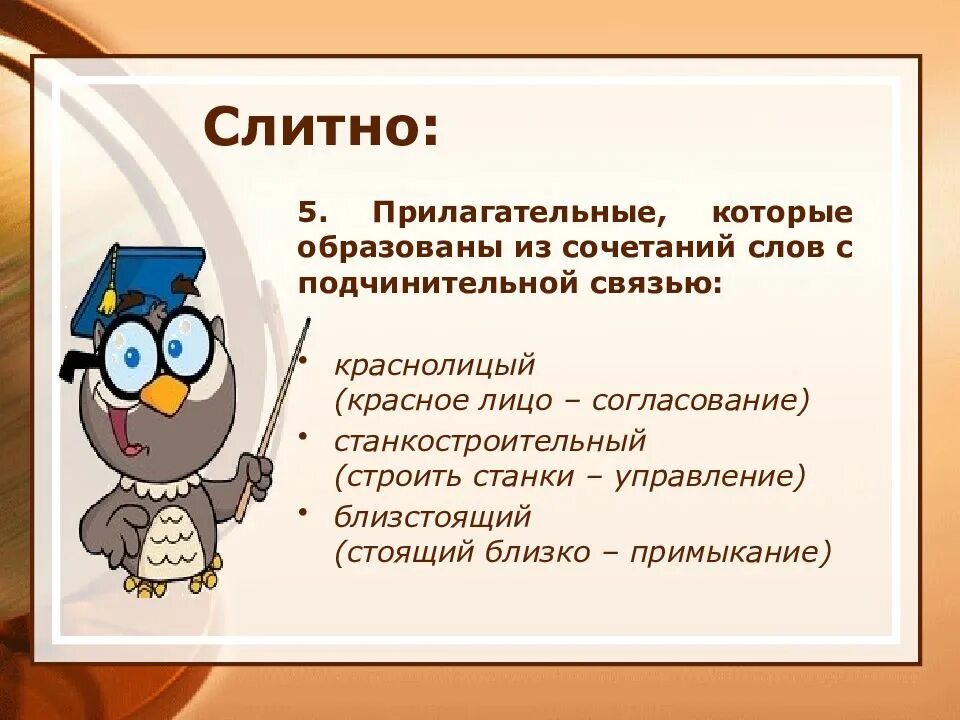 Слитно:

5. Прилагательные, которые образованы из сочетаний слов с подчинительной связью:

• краснолицый (красное лицо – согласование)
• станкостроительный (строить станки – управление)
• близстоящий (стоящий близко – примыкание)